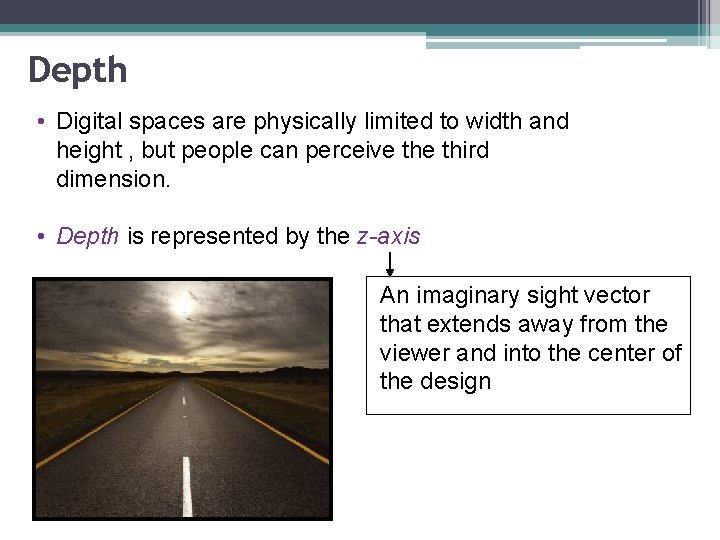 Depth

• Digital spaces are physically limited to width and height , but people can perceive the third dimension.

• Depth is represented by the z-axis

An imaginary sight vector that extends away from the viewer and into the center of the design